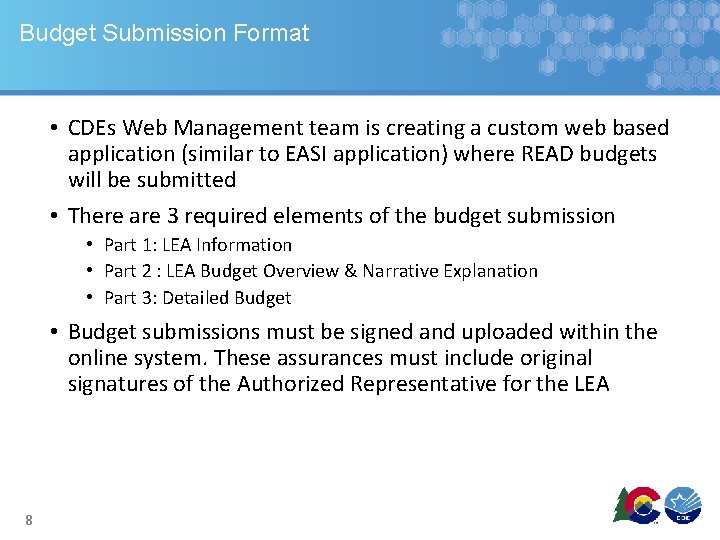 Budget Submission Format

• CDEs Web Management team is creating a custom web based application (similar to EASI application) where READ budgets will be submitted

• There are 3 required elements of the budget submission
  • Part 1: LEA Information
  • Part 2 : LEA Budget Overview & Narrative Explanation
  • Part 3: Detailed Budget

• Budget submissions must be signed and uploaded within the online system. These assurances must include original signatures of the Authorized Representative for the LEA

8

CDE